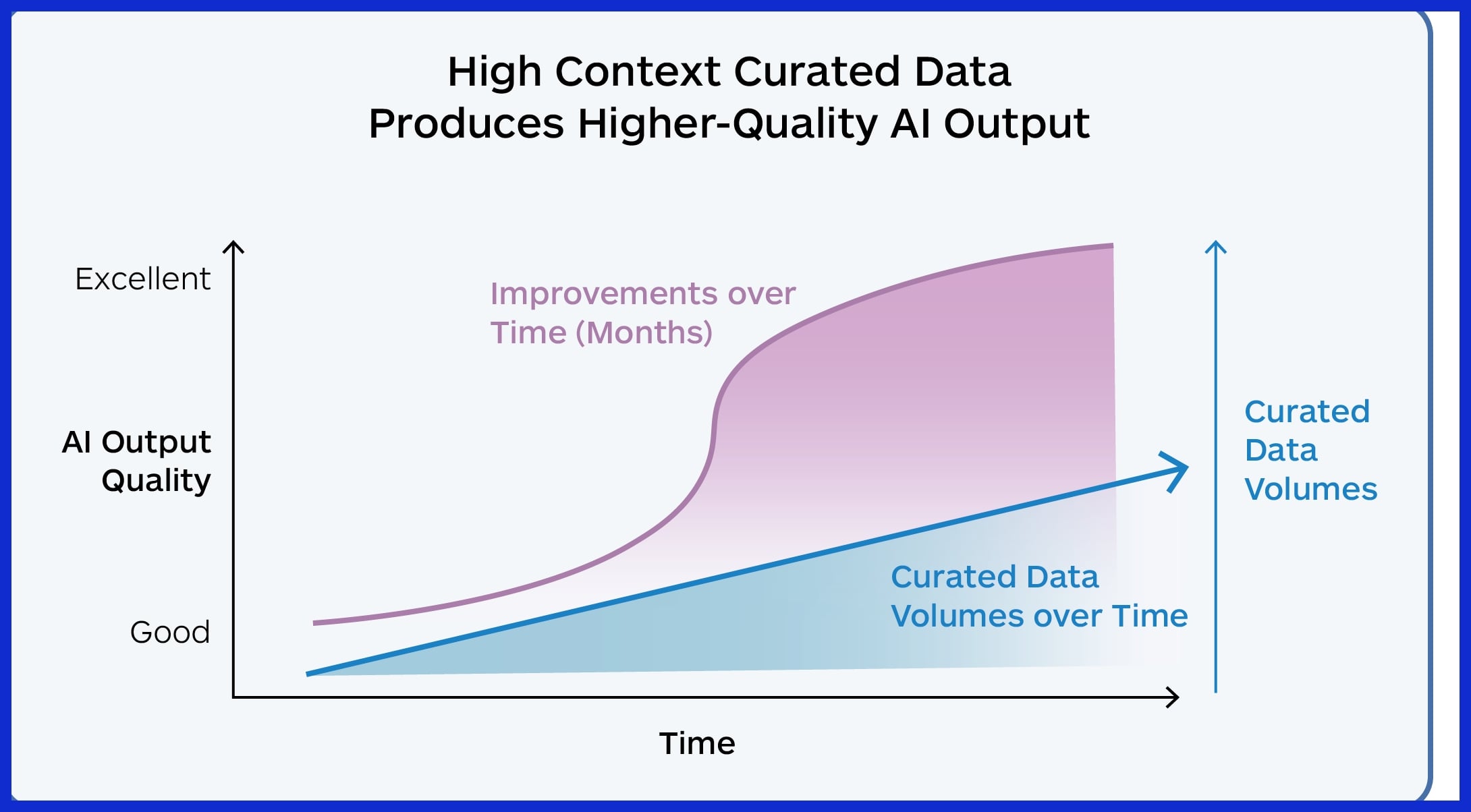 High Context Curated Data
Produces Higher-Quality AI Output

Excellent

AI Output Quality

Good

Improvements over Time (Months)

Curated Data Volumes over Time

Curated Data Volumes

Time